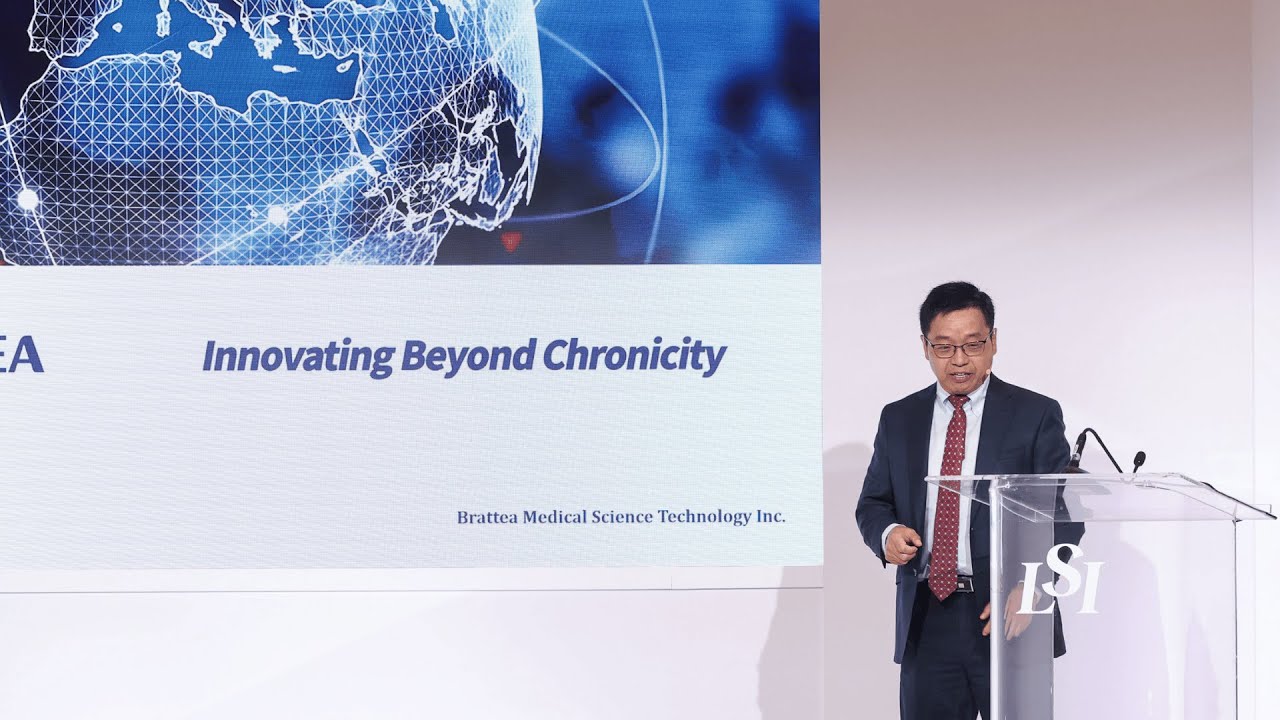 EA

Innovating Beyond Chronicity

Brattea Medical Science Technology Inc.

LSI